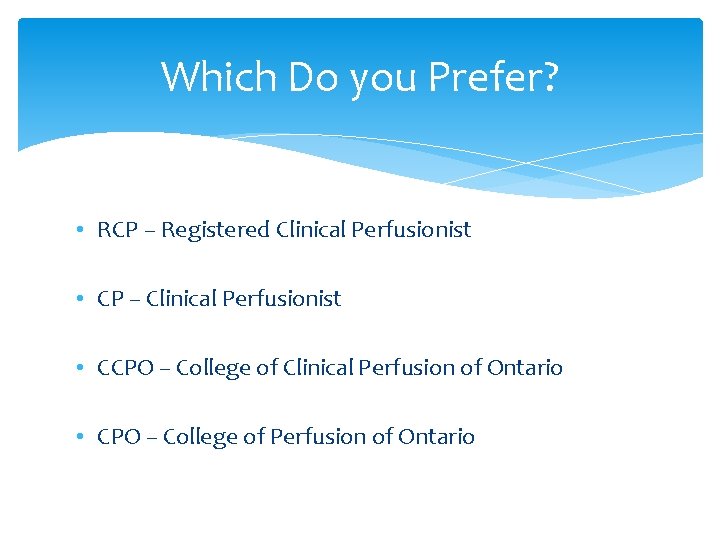 Which Do you Prefer?

• RCP – Registered Clinical Perfusionist

• CP – Clinical Perfusionist

• CCPO – College of Clinical Perfusion of Ontario

• CPO – College of Perfusion of Ontario